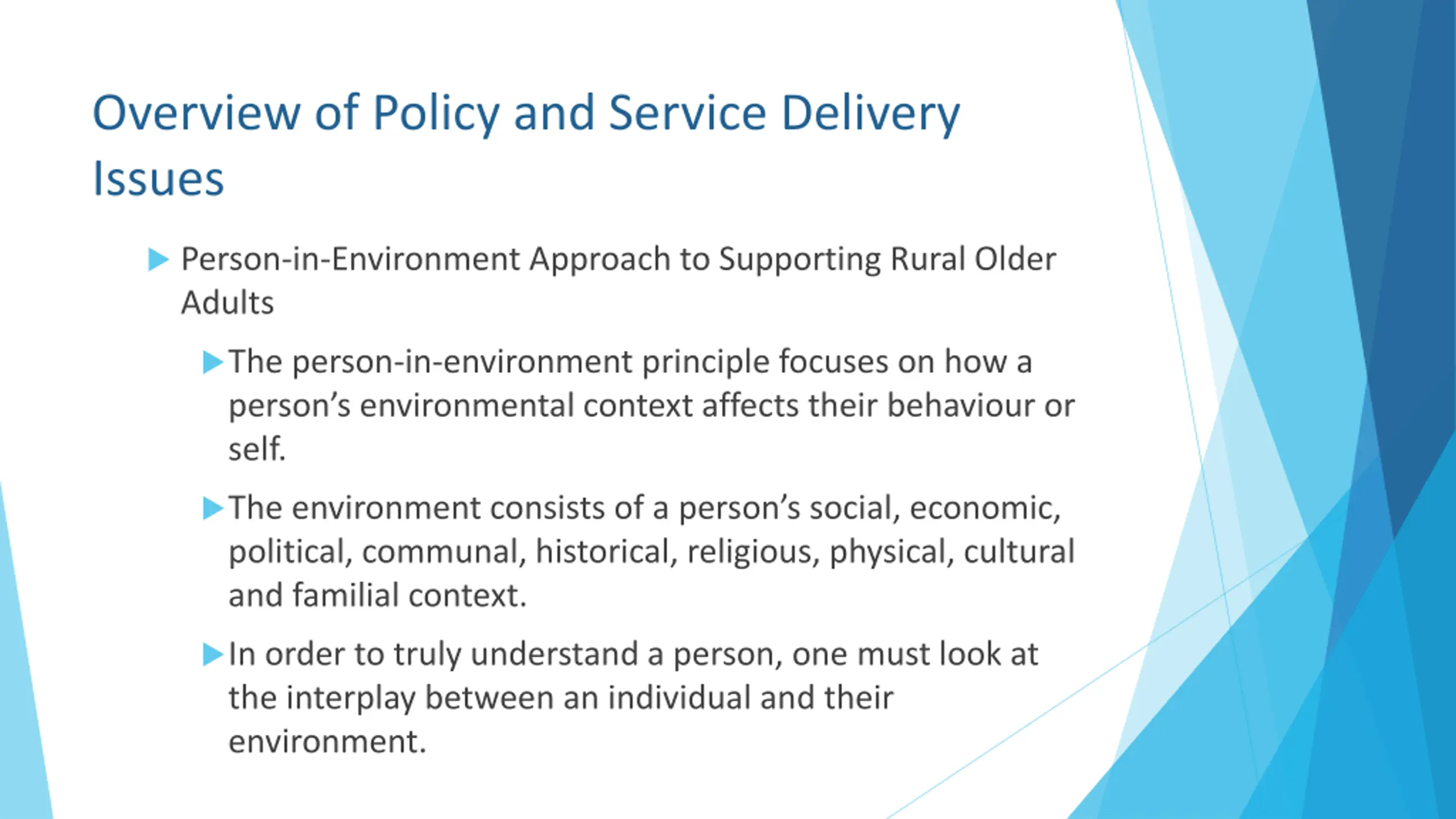 Overview of Policy and Service Delivery Issues

Person-in-Environment Approach to Supporting Rural Older Adults

The person-in-environment principle focuses on how a person's environmental context affects their behaviour or self.

The environment consists of a person's social, economic, political, communal, historical, religious, physical, cultural and familial context.

In order to truly understand a person, one must look at the interplay between an individual and their environment.